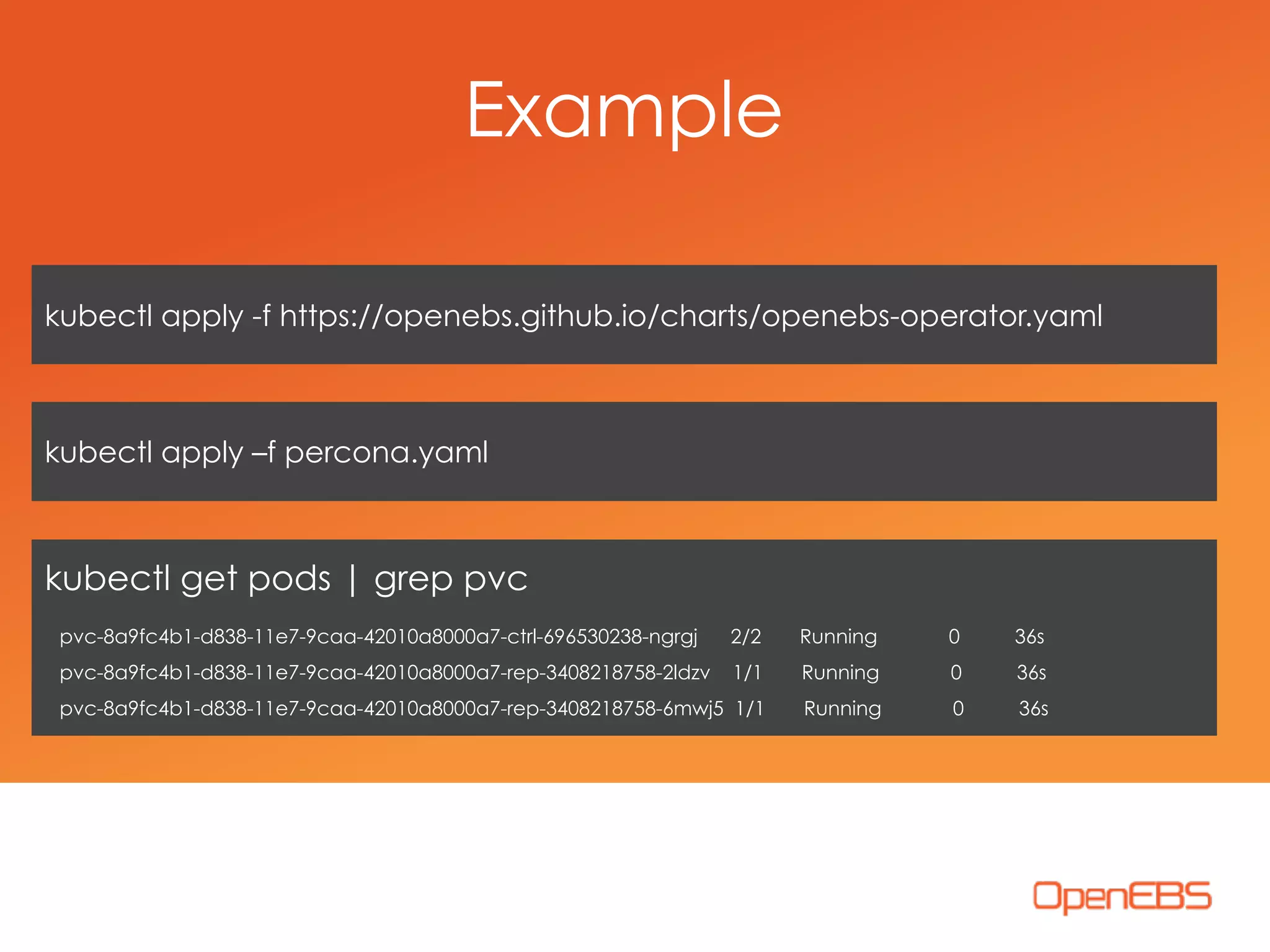 Example

kubectl apply -f https://openebs.github.io/charts/openebs-operator.yaml

kubectl apply –f percona.yaml

kubectl get pods | grep pvc

pvc-8a9fc4b1-d838-11e7-9caa-42010a8000a7-ctrl-696530238-ngrgj 2/2 Running 0 36s
pvc-8a9fc4b1-d838-11e7-9caa-42010a8000a7-rep-3408218758-2ldzv 1/1 Running 0 36s
pvc-8a9fc4b1-d838-11e7-9caa-42010a8000a7-rep-3408218758-6mwj5 1/1 Running 0 36s

OpenEBS